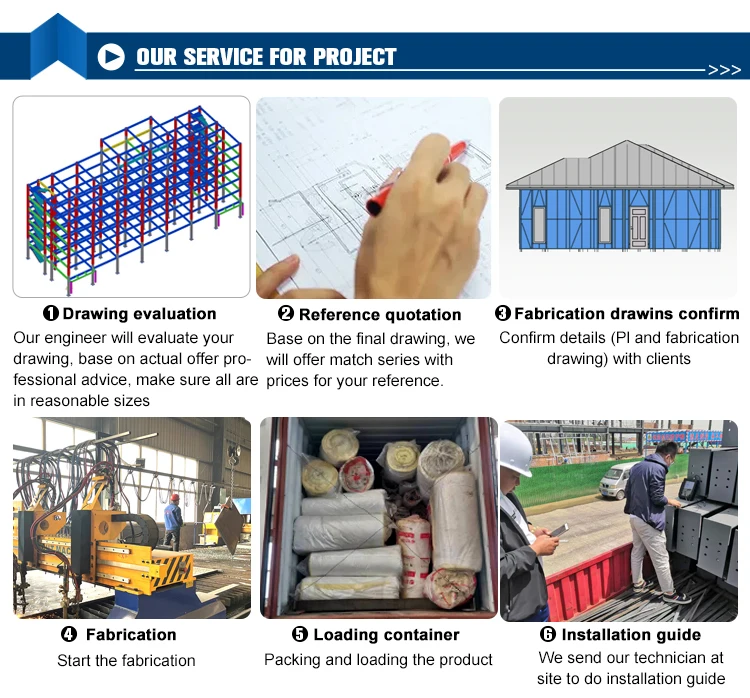 OUR SERVICE FOR PROJECT
>>>

❶ Drawing evaluation
Our engineer will evaluate your drawing, base on actual offer professional advice, make sure all are in reasonable sizes

❷ Reference quotation
Base on the final drawing, we will offer match series with prices for your reference.

❸ Fabrication drawins confirm
Confirm details (PI and fabrication drawing) with clients

❹ Fabrication
Start the fabrication

❺ Loading container
Packing and loading the product

❻ Installation guide
We send our technician at site to do installation guide